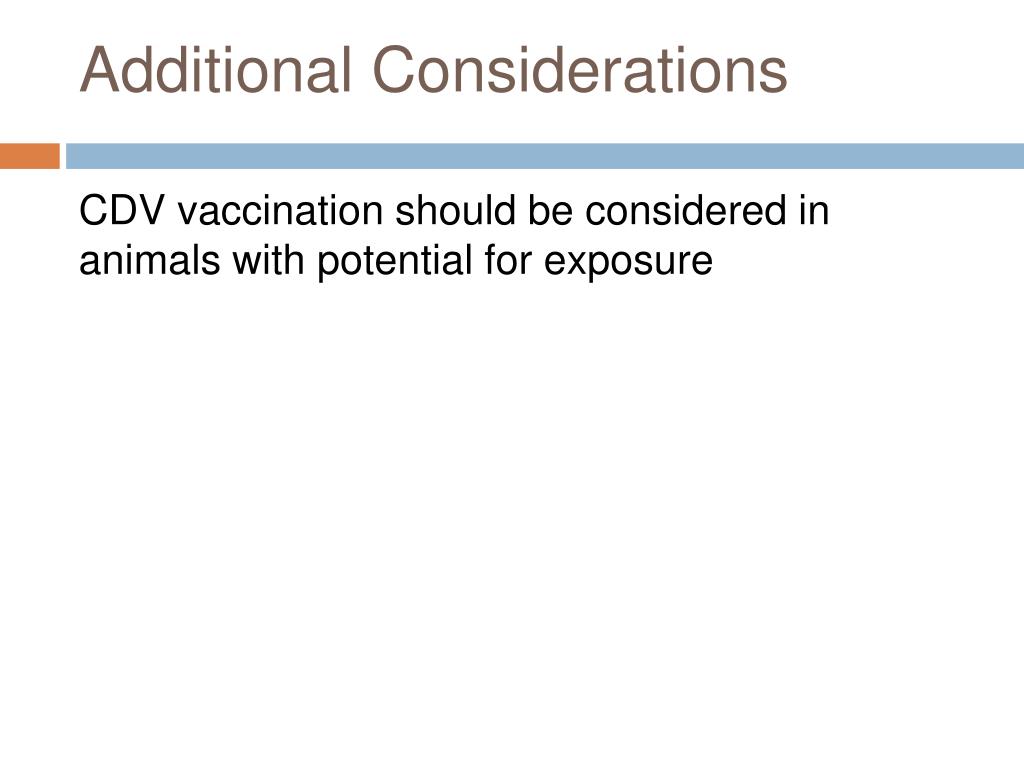 Additional Considerations

CDV vaccination should be considered in animals with potential for exposure